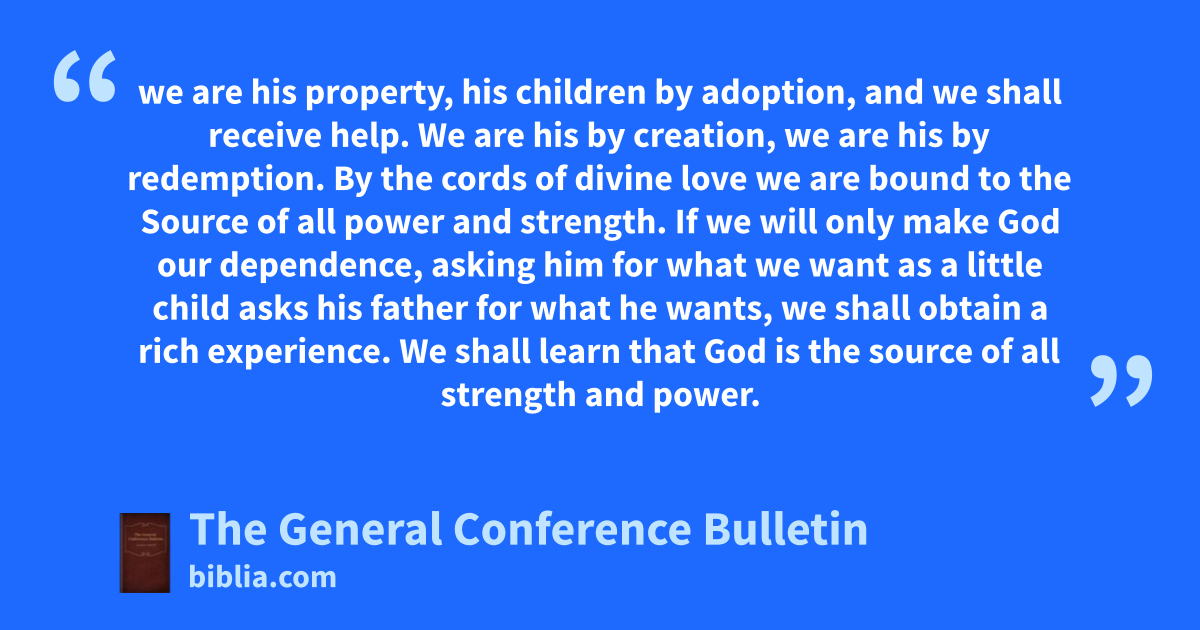 “ we are his property, his children by adoption, and we shall receive help. We are his by creation, we are his by redemption. By the cords of divine love we are bound to the Source of all power and strength. If we will only make God our dependence, asking him for what we want as a little child asks his father for what he wants, we shall obtain a rich experience. We shall learn that God is the source of all strength and power. ”

The General Conference Bulletin
biblia.com